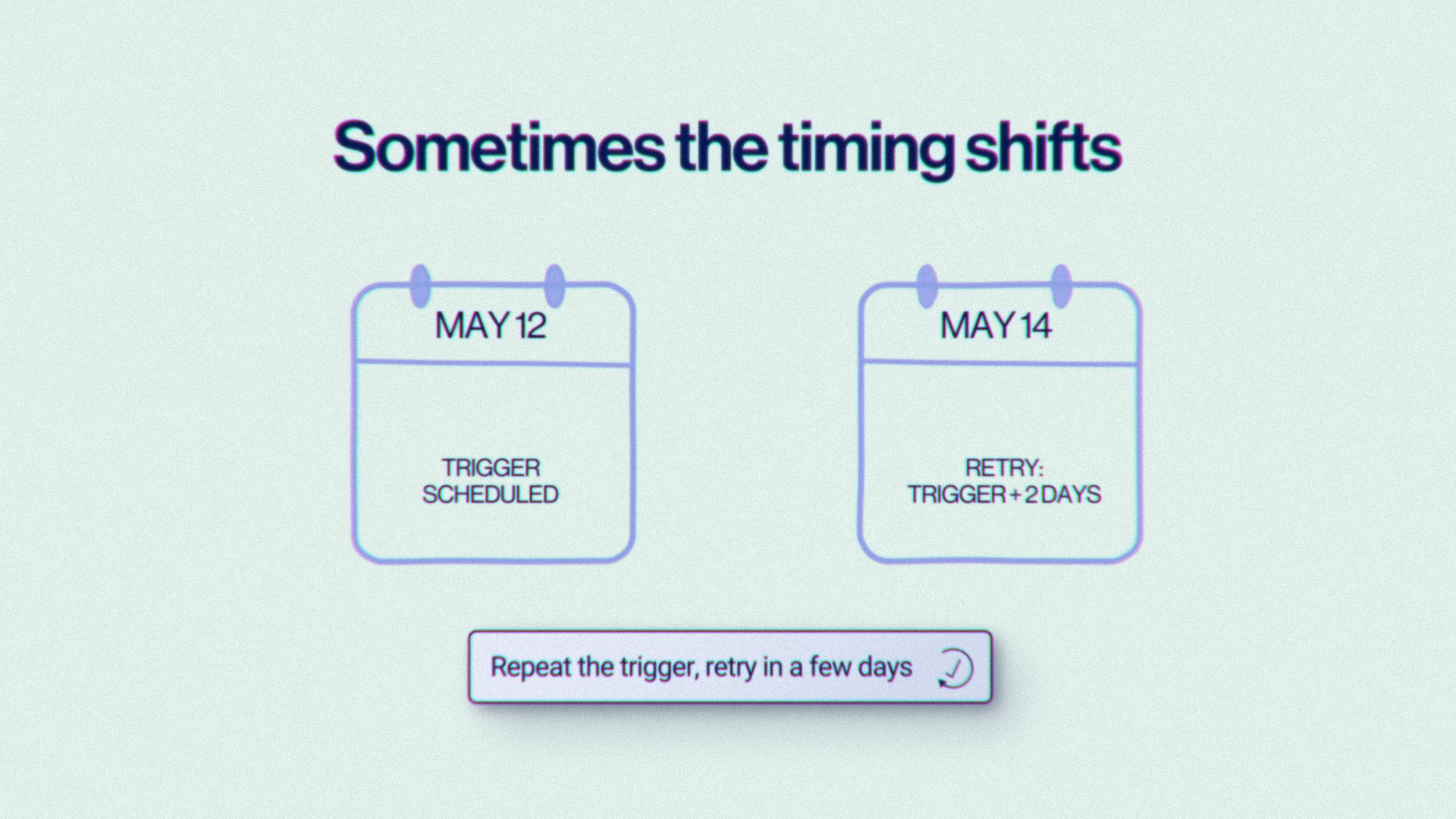 Sometimes the timing shifts

MAY 12

TRIGGER SCHEDULED

MAY 14

RETRY: TRIGGER + 2 DAYS

Repeat the trigger, retry in a few days